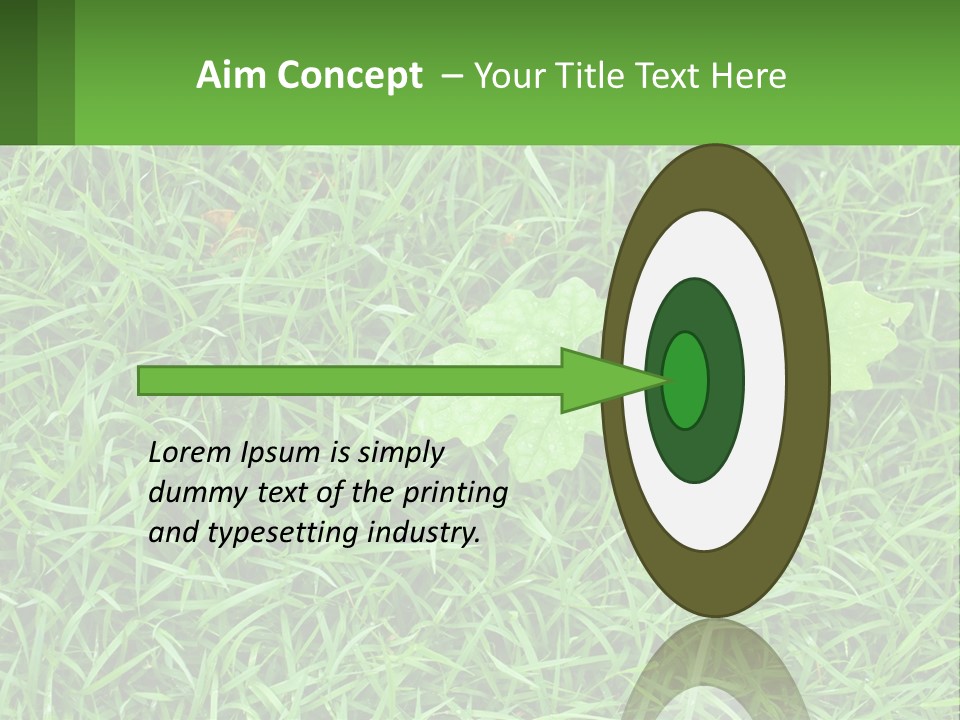 Aim Concept – Your Title Text Here

Lorem Ipsum is simply dummy text of the printing and typesetting industry.